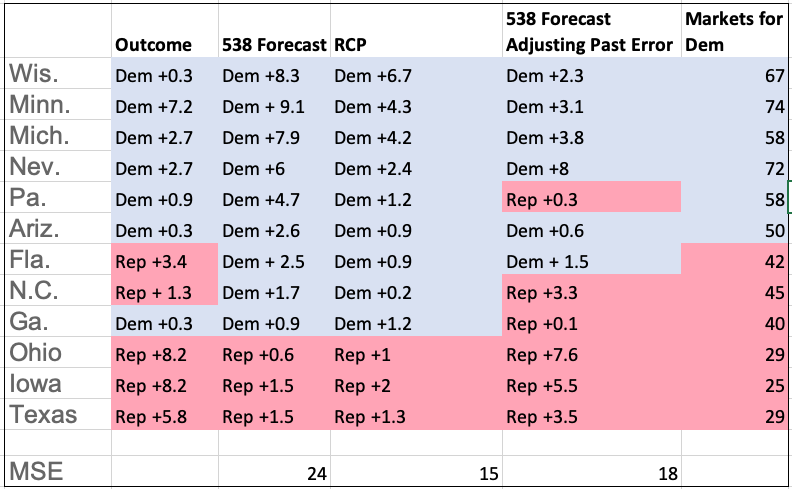 |  | Outcome | 538 Forecast | RCP | 538 Forecast Adjusting Past Error | Markets for Dem |
|---|---|---|---|---|---|
| Wis. | Dem +0.3 | Dem +8.3 | Dem +6.7 | Dem +2.3 | 67 |
| Minn. | Dem +7.2 | Dem + 9.1 | Dem +4.3 | Dem +3.1 | 74 |
| Mich. | Dem +2.7 | Dem +7.9 | Dem +4.2 | Dem +3.8 | 58 |
| Nev. | Dem +2.7 | Dem +6 | Dem +2.4 | Dem +8 | 72 |
| Pa. | Dem +0.9 | Dem +4.7 | Dem +1.2 | Rep +0.3 | 58 |
| Ariz. | Dem +0.3 | Dem +2.6 | Dem +0.9 | Dem +0.6 | 50 |
| Fla. | Rep +3.4 | Dem + 2.5 | Dem +0.9 | Dem + 1.5 | 42 |
| N.C. | Rep + 1.3 | Dem +1.7 | Dem +0.2 | Rep +3.3 | 45 |
| Ga. | Dem +0.3 | Dem +0.9 | Dem +1.2 | Rep +0.1 | 40 |
| Ohio | Rep +8.2 | Rep +0.6 | Rep +1 | Rep +7.6 | 29 |
| Iowa | Rep +8.2 | Rep +1.5 | Rep +2 | Rep +5.5 | 25 |
| Texas | Rep +5.8 | Rep +1.5 | Rep +1.3 | Rep +3.5 | 29 |
|  |  |  |  |  |  |
| MSE |  | 24 | 15 | 18 |  |